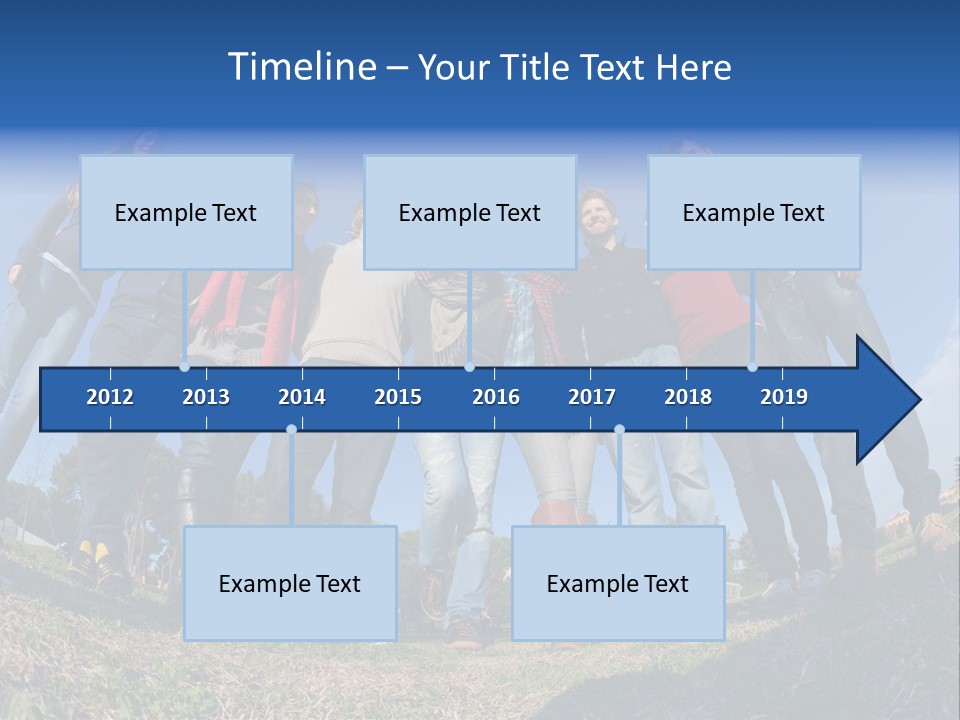 Timeline – Your Title Text Here

Example Text

Example Text

Example Text

2012 2013 2014 2015 2016 2017 2018 2019

Example Text

Example Text